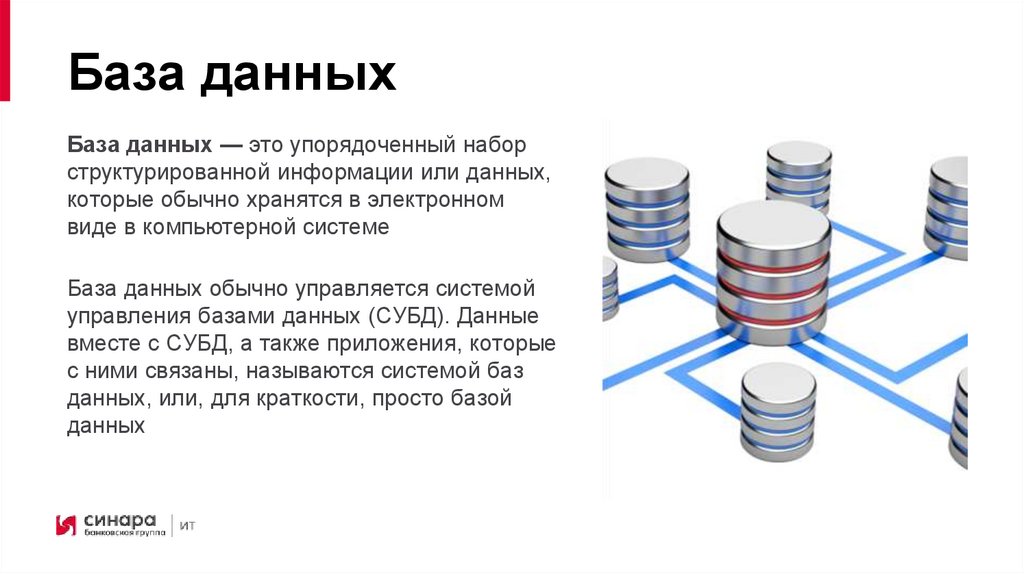 База данных

База данных — это упорядоченный набор структурированной информации или данных, которые обычно хранятся в электронном виде в компьютерной системе

База данных обычно управляется системой управления базами данных (СУБД). Данные вместе с СУБД, а также приложения, которые с ними связаны, называются системой баз данных, или, для краткости, просто базой данных

синара
банковская группа
ИТ